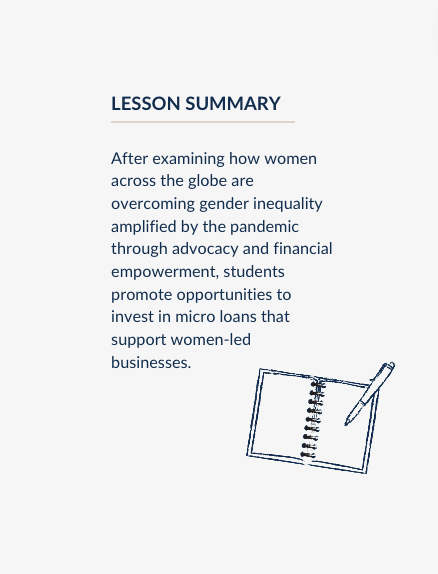 LESSON SUMMARY

After examining how women across the globe are overcoming gender inequality amplified by the pandemic through advocacy and financial empowerment, students promote opportunities to invest in micro loans that support women-led businesses.